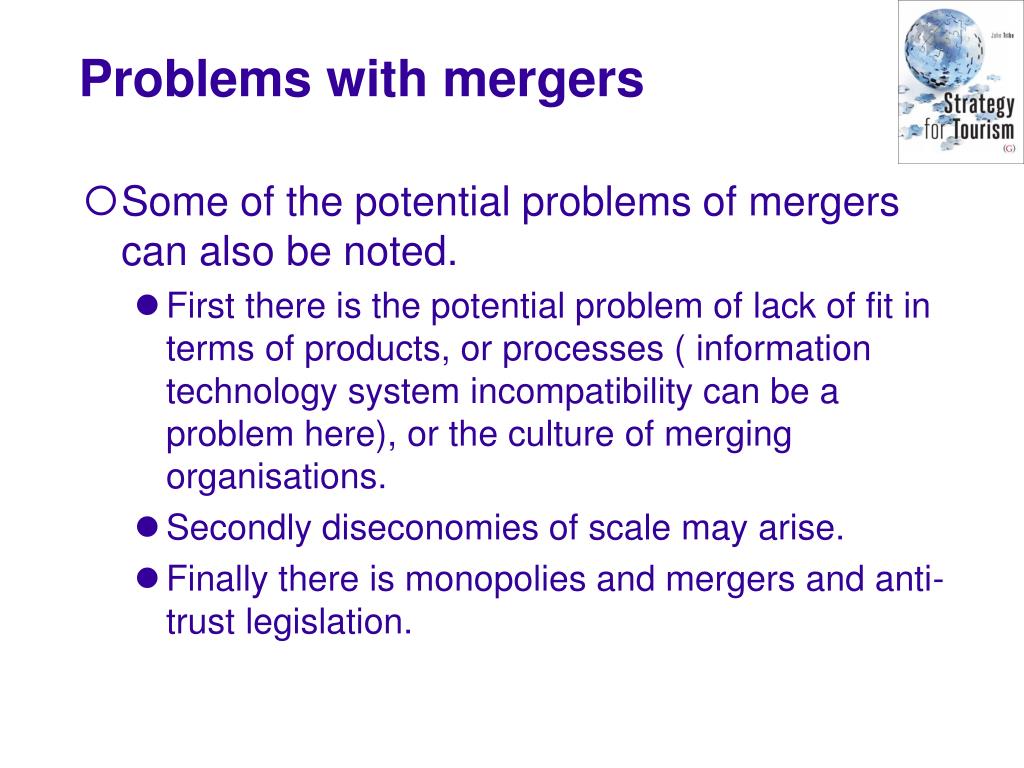 Problems with mergers

John Tribe
Strategy for Tourism
(G)

Some of the potential problems of mergers can also be noted.

First there is the potential problem of lack of fit in terms of products, or processes ( information technology system incompatibility can be a problem here), or the culture of merging organisations.

Secondly diseconomies of scale may arise.

Finally there is monopolies and mergers and anti-trust legislation.